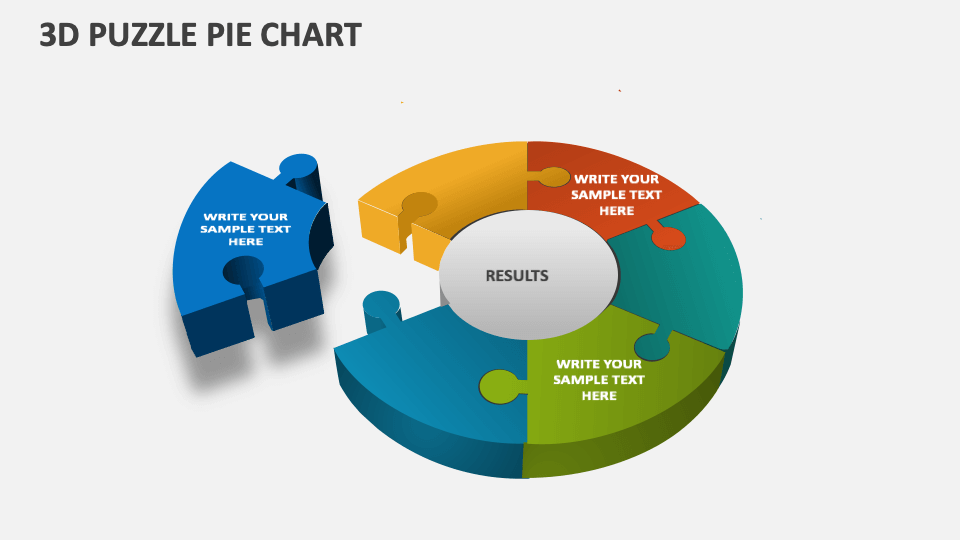 3D PUZZLE PIE CHART

WRITE YOUR SAMPLE TEXT HERE

WRITE YOUR SAMPLE TEXT HERE

RESULTS

WRITE YOUR SAMPLE TEXT HERE